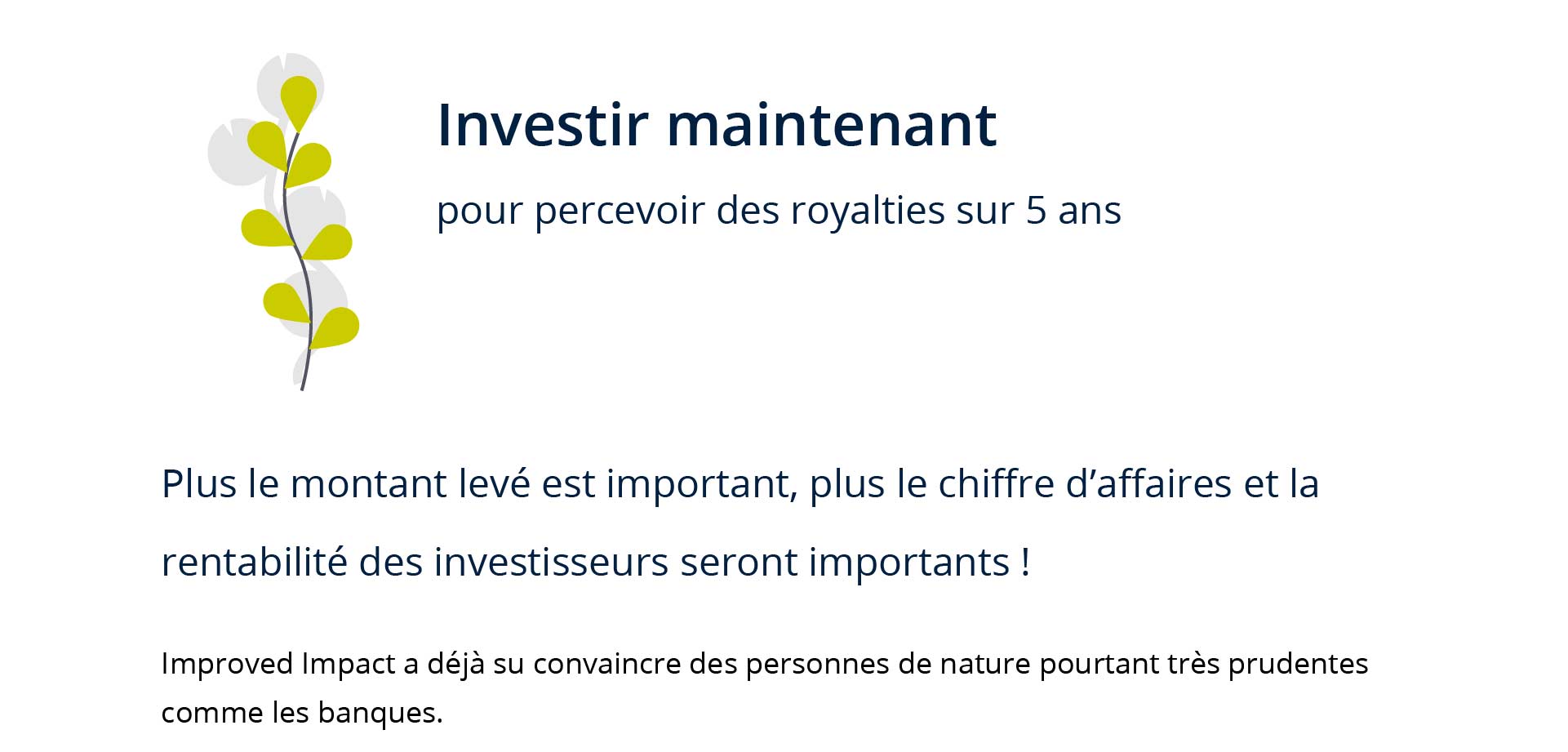 Investir maintenant

pour percevoir des royalties sur 5 ans

Plus le montant levé est important, plus le chiffre d’affaires et la rentabilité des investisseurs seront importants !

Improved Impact a déjà su convaincre des personnes de nature pourtant très prudentes comme les banques.